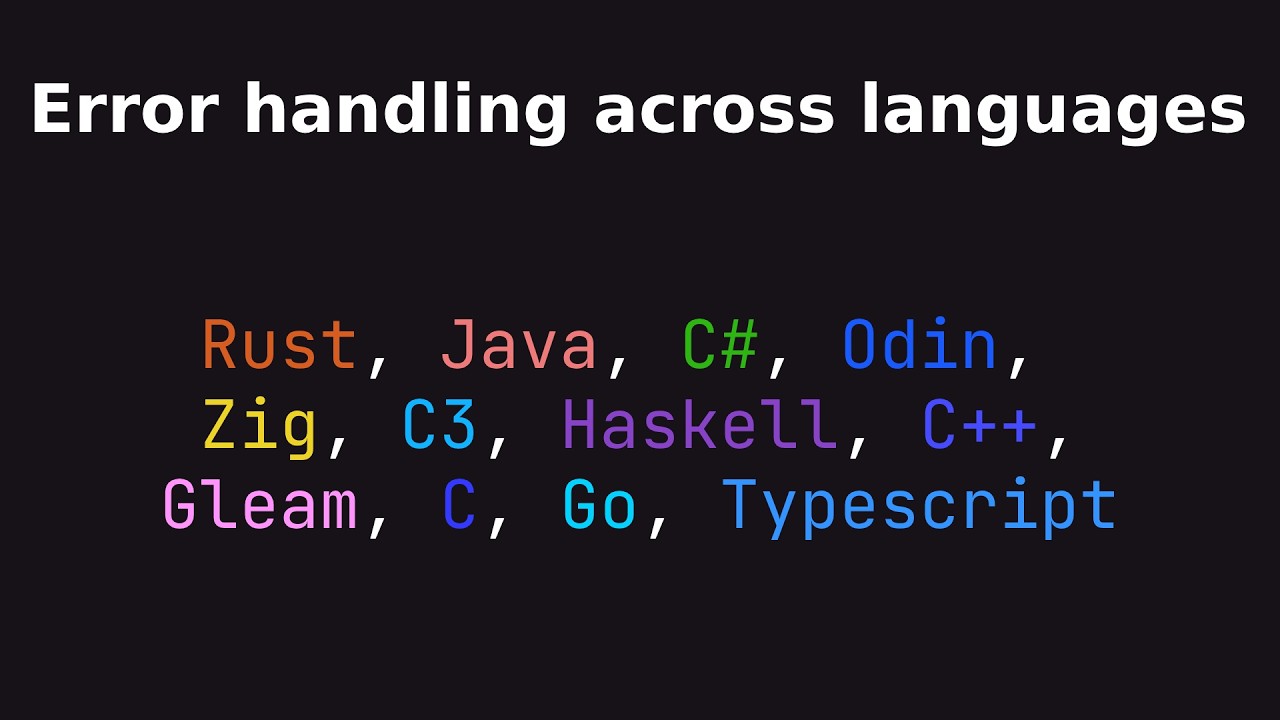 Error handling across languages

Rust, Java, C#, Odin,
Zig, C3, Haskell, C++,
Gleam, C, Go, Typescript